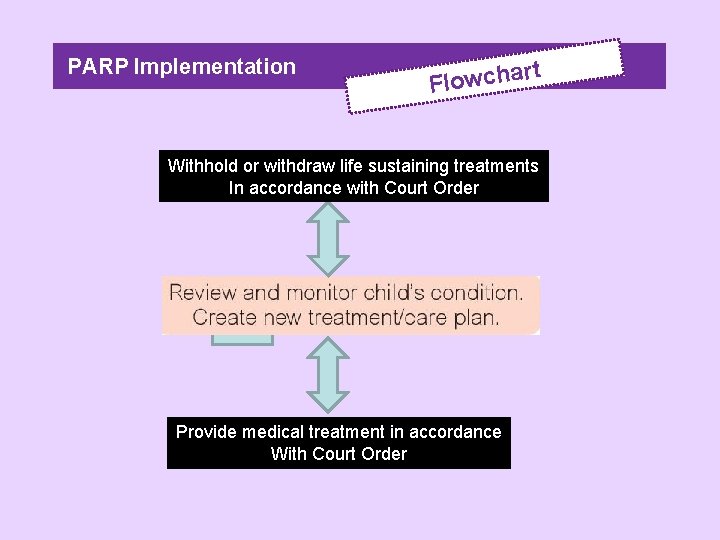 PARP Implementation

Flowchart

Withhold or withdraw life sustaining treatments In accordance with Court Order

Review and monitor child's condition. Create new treatment/care plan.

Provide medical treatment in accordance With Court Order